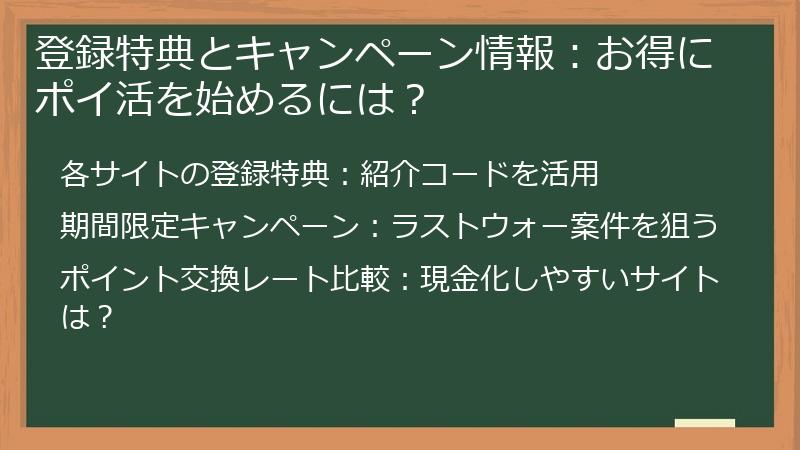 登録特典とキャンペーン情報：お得にポイ活を始めるには？

各サイトの登録特典：紹介コードを活用

期間限定キャンペーン：ラストウォー案件を狙う

ポイント交換レート比較：現金化しやすいサイトは？